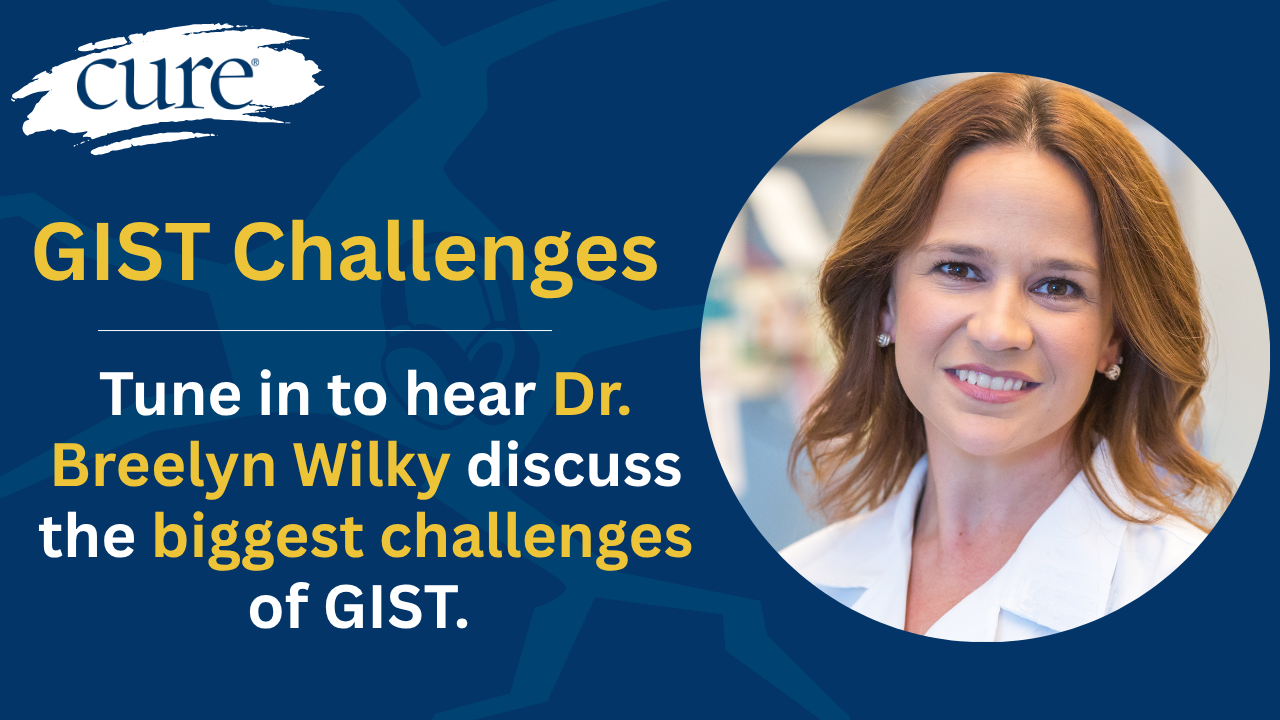 cure®

GIST Challenges

Tune in to hear Dr. Breelyn Wilky discuss the biggest challenges of GIST.